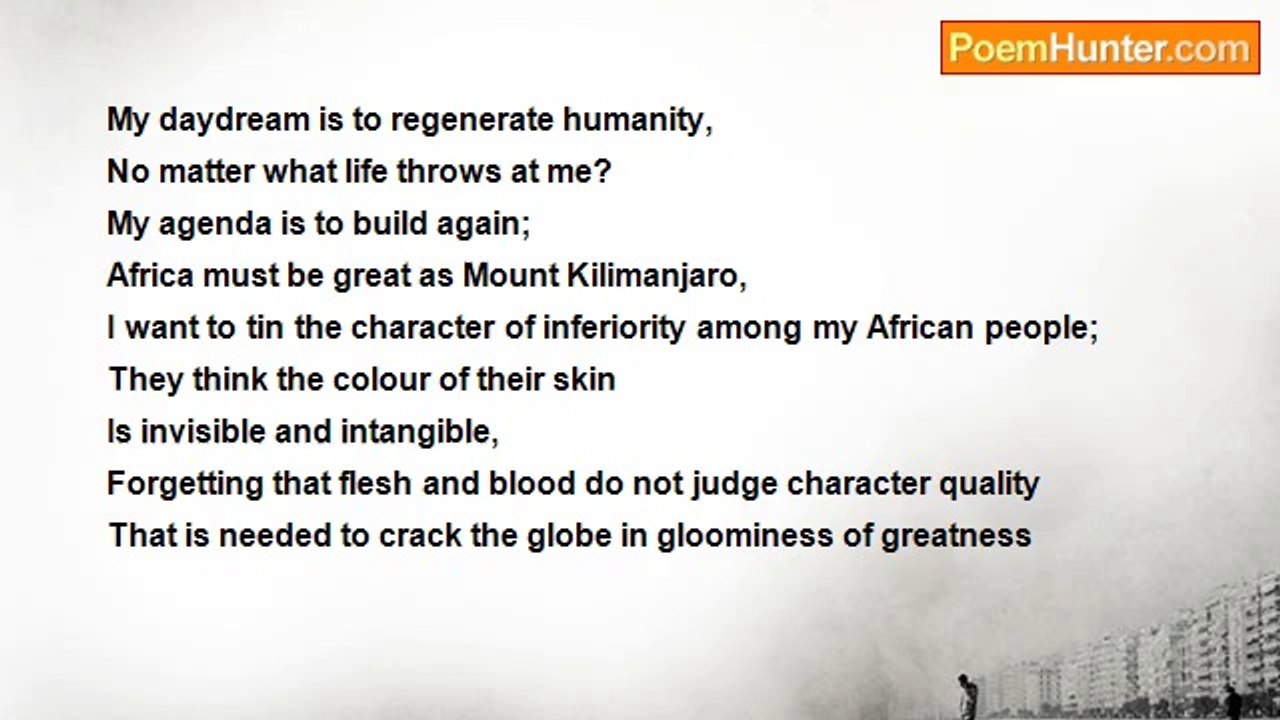 PoemHunter.com

My daydream is to regenerate humanity,
No matter what life throws at me?
My agenda is to build again;
Africa must be great as Mount Kilimanjaro,
I want to tin the character of inferiority among my African people;
They think the colour of their skin
Is invisible and intangible,
Forgetting that flesh and blood do not judge character quality
That is needed to crack the globe in gloominess of greatness